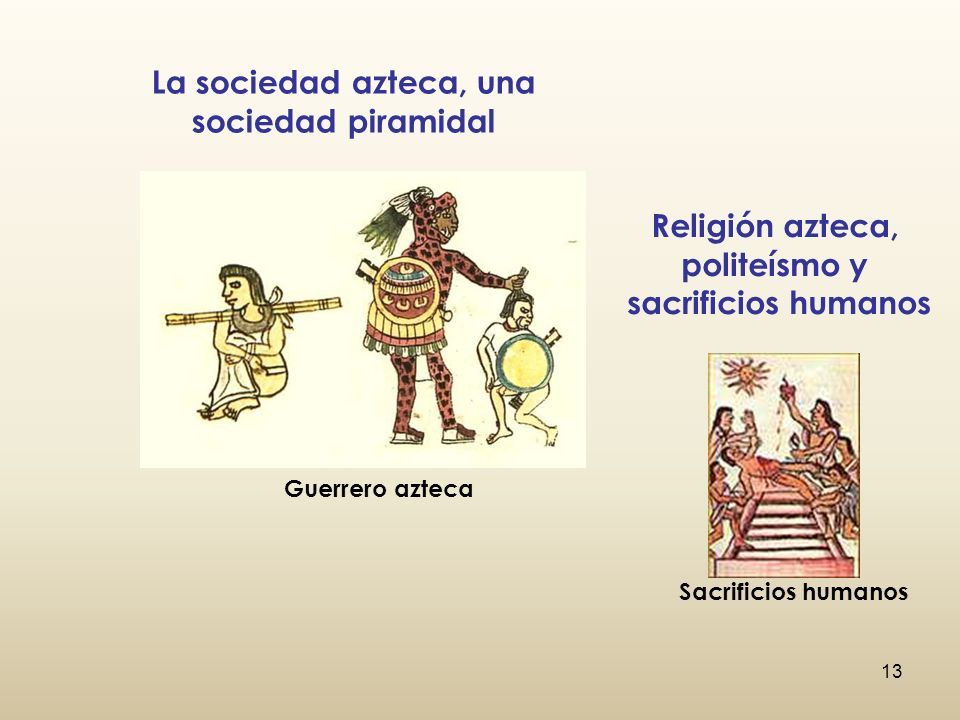 La sociedad azteca, una sociedad piramidal

Guerrero azteca

Religión azteca, politeísmo y sacrificios humanos

Sacrificios humanos

13